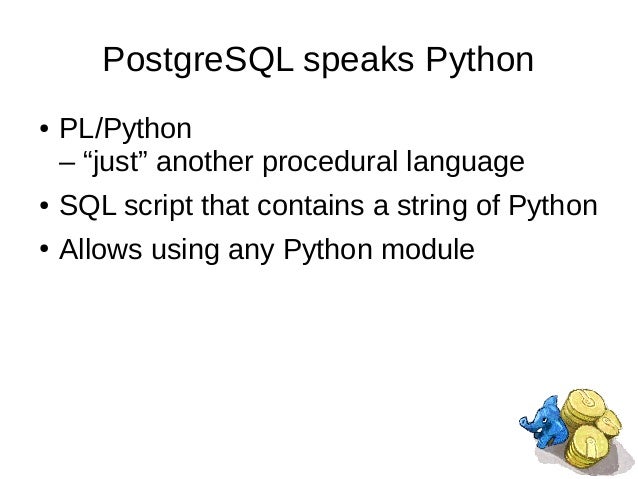 PostgreSQL speaks Python

• PL/Python
– “just” another procedural language

• SQL script that contains a string of Python

• Allows using any Python module